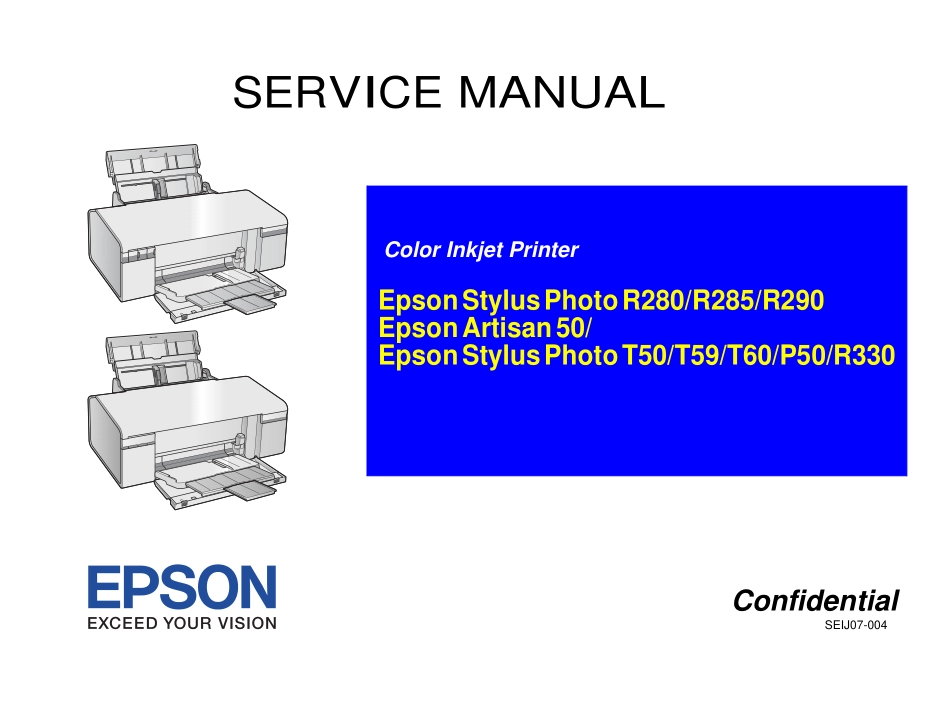 SERVICE MANUAL

Color Inkjet Printer

Epson Stylus Photo R280/R285/R290
Epson Artisan 50/
Epson Stylus Photo T50/T59/T60/P50/R330

EPSON
EXCEED YOUR VISION

Confidential
SEIJ07-004